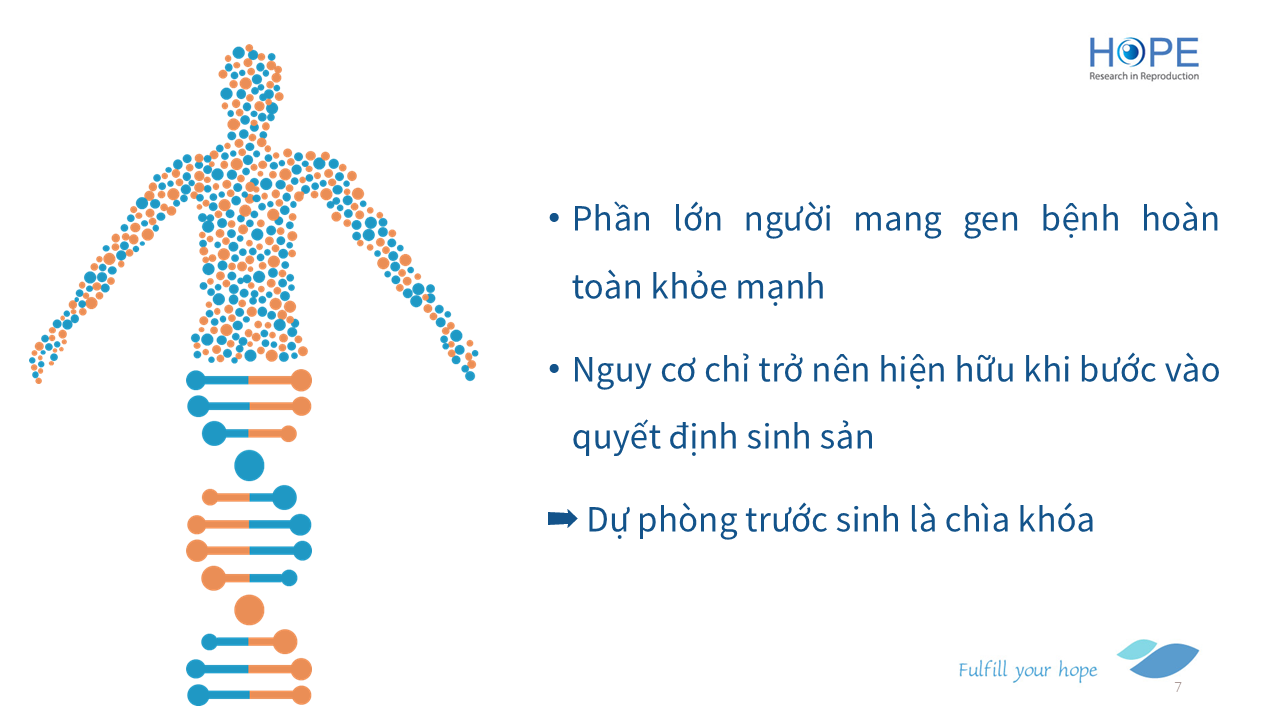 HOPE
Research in Reproduction

• Phần lớn người mang gen bệnh hoàn toàn khỏe mạnh

• Nguy cơ chỉ trở nên hiện hữu khi bước vào quyết định sinh sản

➡ Dự phòng trước sinh là chìa khóa

Fulfill your hope

7